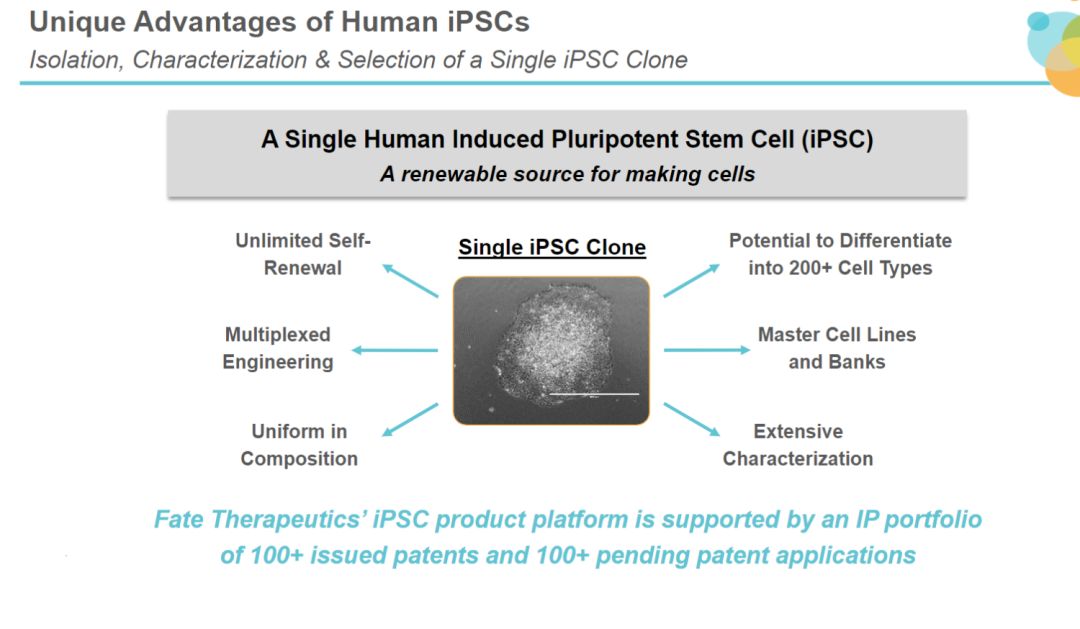 Unique Advantages of Human iPSCs
Isolation, Characterization & Selection of a Single iPSC Clone

A Single Human Induced Pluripotent Stem Cell (iPSC)
A renewable source for making cells

Single iPSC Clone

Unlimited Self-Renewal

Multiplexed Engineering

Uniform in Composition

Potential to Differentiate into 200+ Cell Types

Master Cell Lines and Banks

Extensive Characterization

Fate Therapeutics' iPSC product platform is supported by an IP portfolio of 100+ issued patents and 100+ pending patent applications